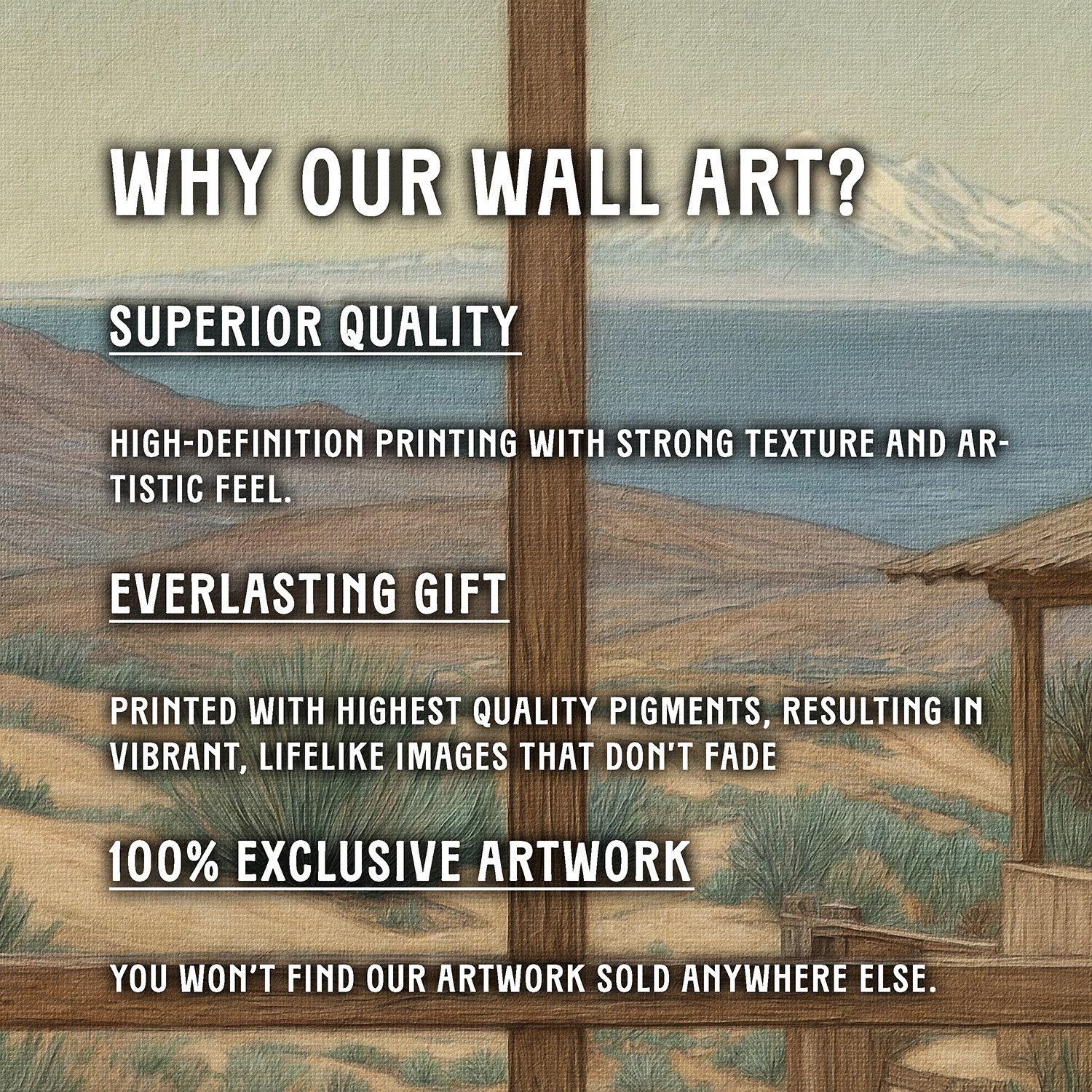 WHY OUR WALL ART?

SUPERIOR QUALITY

HIGH-DEFINITION PRINTING WITH STRONG TEXTURE AND ARTISTIC FEEL.

EVERLASTING GIFT

PRINTED WITH HIGHEST QUALITY PIGMENTS, RESULTING IN VIBRANT, LIFELIKE IMAGES THAT DON'T FADE

100% EXCLUSIVE ARTWORK

YOU WON'T FIND OUR ARTWORK SOLD ANYWHERE ELSE.